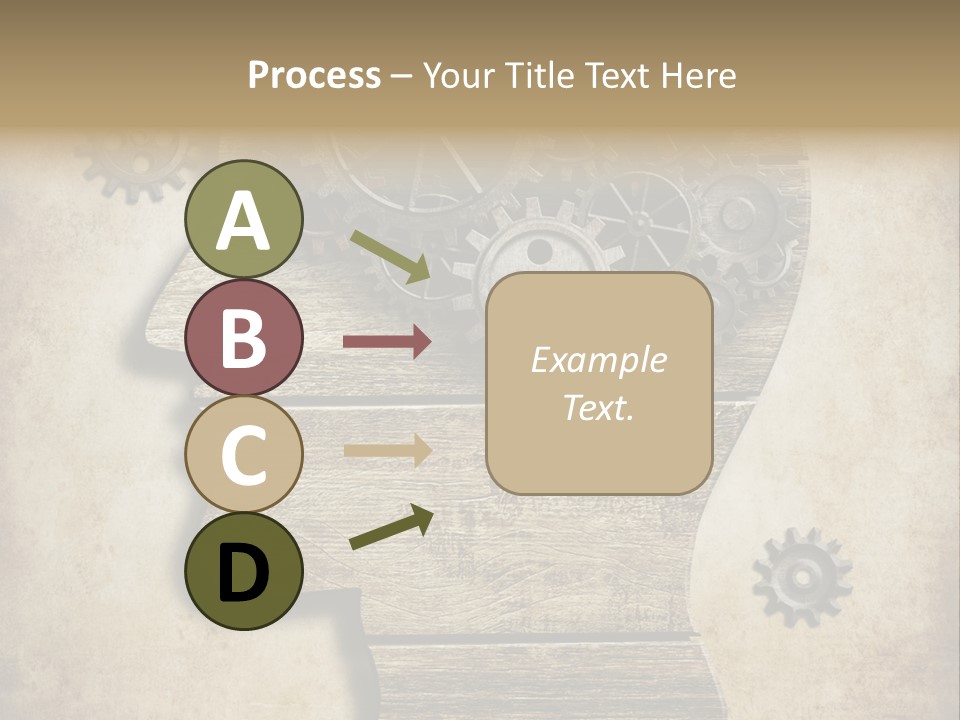 Process – Your Title Text Here

A

B

C

D

Example Text.